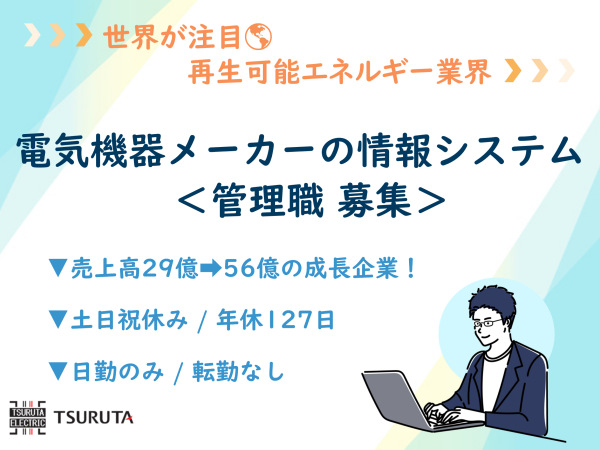 世界が注目
再生可能エネルギー業界

電気機器メーカーの情報システム
＜管理職 募集＞

▼売上高29億➡56億の成長企業！

▼土日祝休み / 年休127日

▼日勤のみ / 転勤なし

TSURUTA ELECTRIC TSURUTA